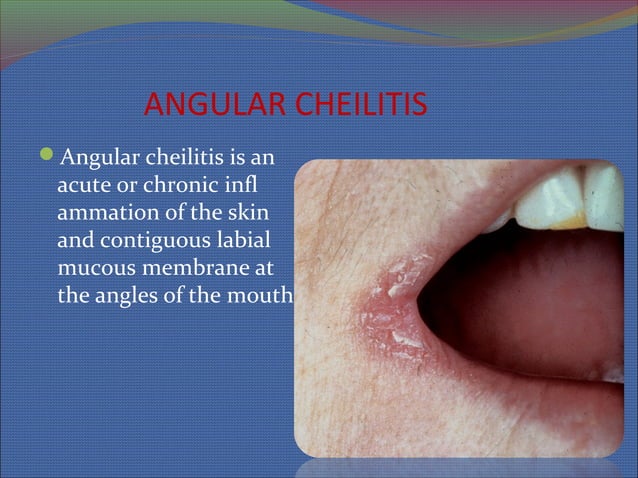 ANGULAR CHEILITIS

Angular cheilitis is an acute or chronic infl ammation of the skin and contiguous labial mucous membrane at the angles of the mouth